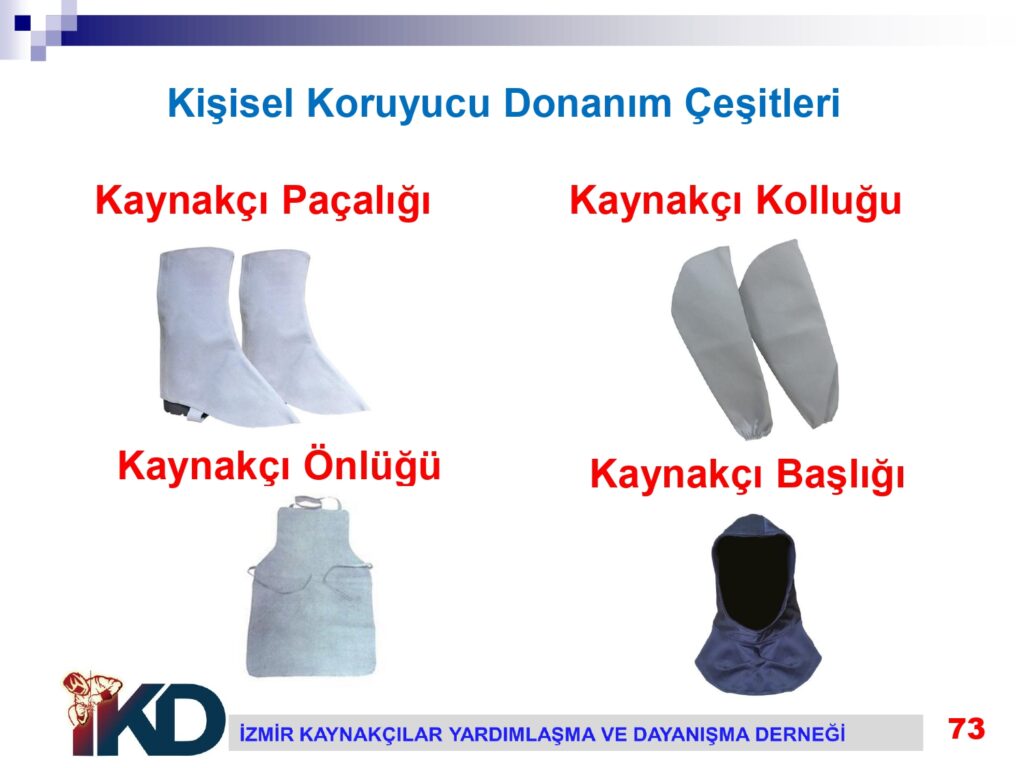 Kişisel Koruyucu Donanım Çeşitleri

Kaynakçı Paçalığı

Kaynakçı Kolluğu

Kaynakçı Önlüğü

Kaynakçı Başlığı

İKD

İZMİR KAYNAKÇILAR YARDIMLAŞMA VE DAYANIŞMA DERNEĞİ

73